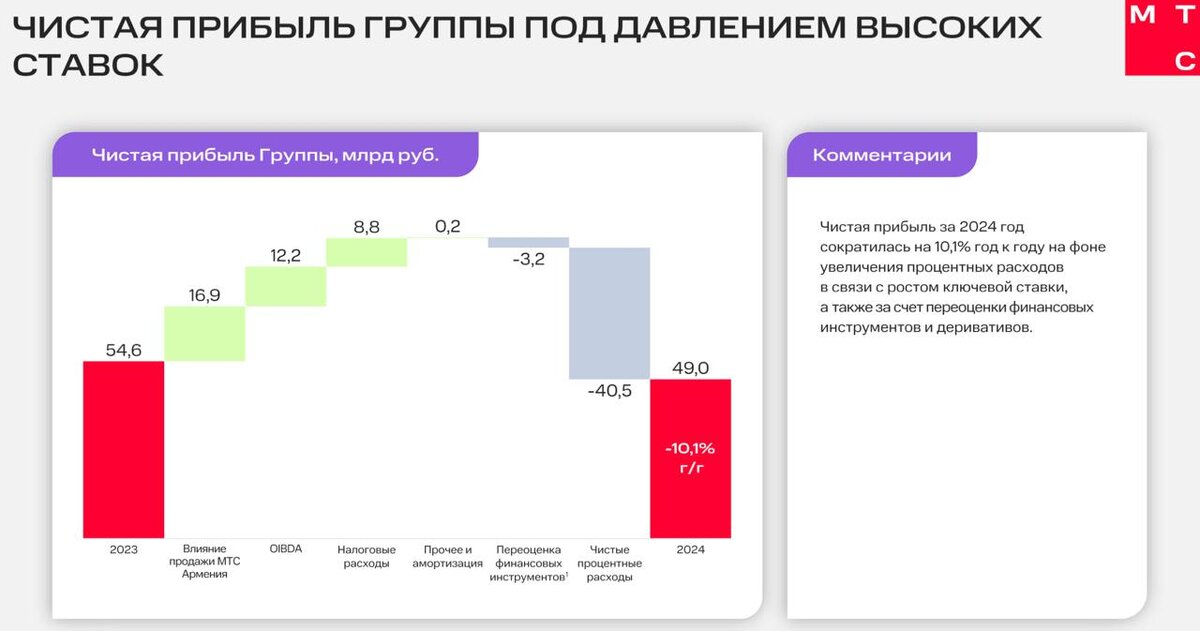 ЧИСТАЯ ПРИБЫЛЬ ГРУППЫ ПОД ДАВЛЕНИЕМ ВЫСОКИХ СТАВОК

М Т С

Чистая прибыль Группы, млрд руб.

54,6

16,9

12,2

8,8

0,2

-3,2

-40,5

49,0

-10,1% г/г

2023

Влияние продажи МТС Армения

OIBDA

Налоговые расходы

Прочее и амортизация

Переоценка финансовых инструментов$^1$

Чистые процентные расходы

2024

Комментарии

Чистая прибыль за 2024 год сократилась на 10,1% год к году на фоне увеличения процентных расходов в связи с ростом ключевой ставки, а также за счет переоценки финансовых инструментов и деривативов.